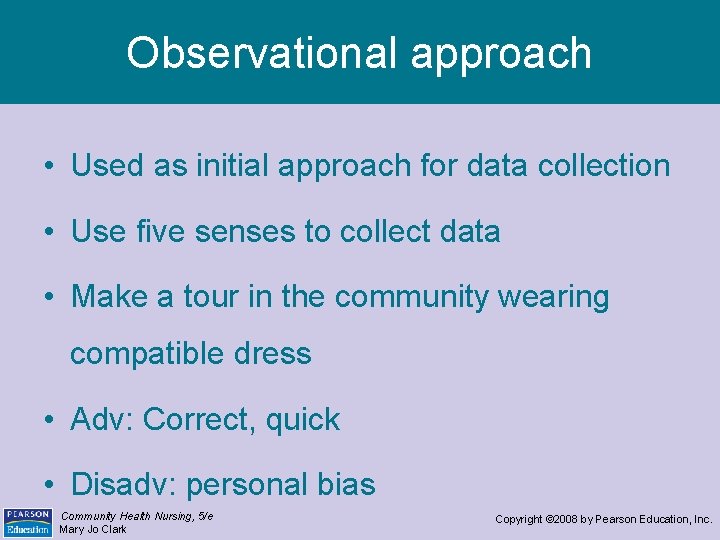 Observational approach

• Used as initial approach for data collection

• Use five senses to collect data

• Make a tour in the community wearing compatible dress

• Adv: Correct, quick

• Disadv: personal bias

PEARSON Education

Community Health Nursing, 5/e
Mary Jo Clark

Copyright ©2008 by Pearson Education, Inc.